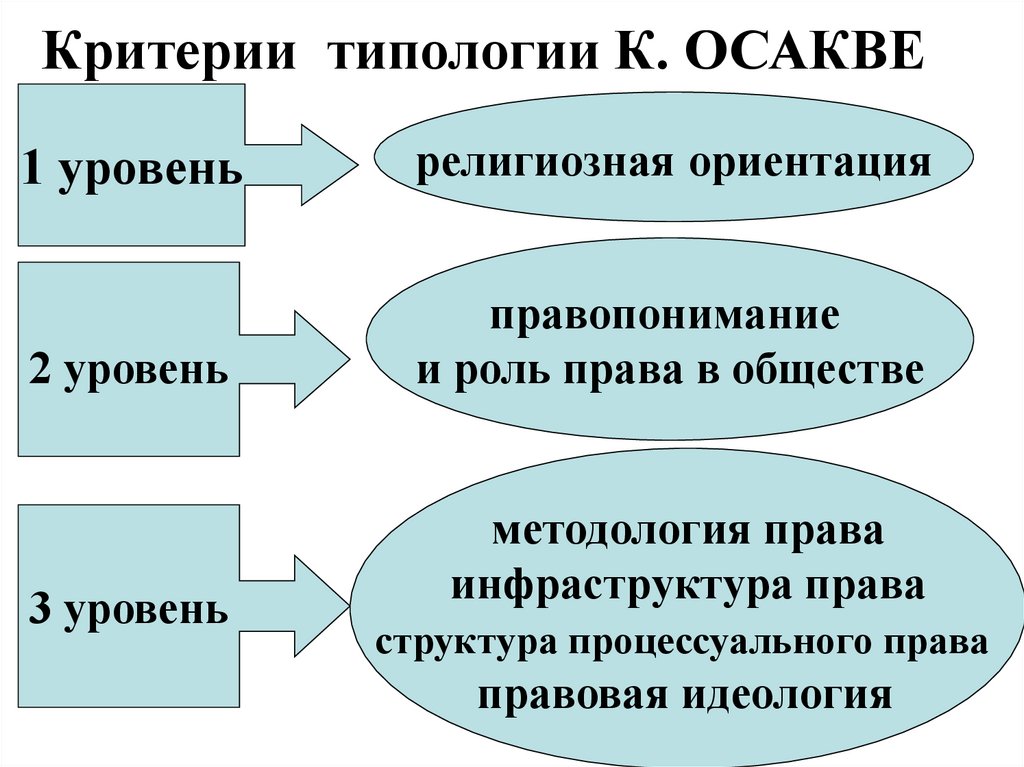 Критерии типологии К. ОСАКВЕ

1 уровень

религиозная ориентация

2 уровень

правопонимание и роль права в обществе

3 уровень

методология права
инфраструктура права
структура процессуального права
правовая идеология